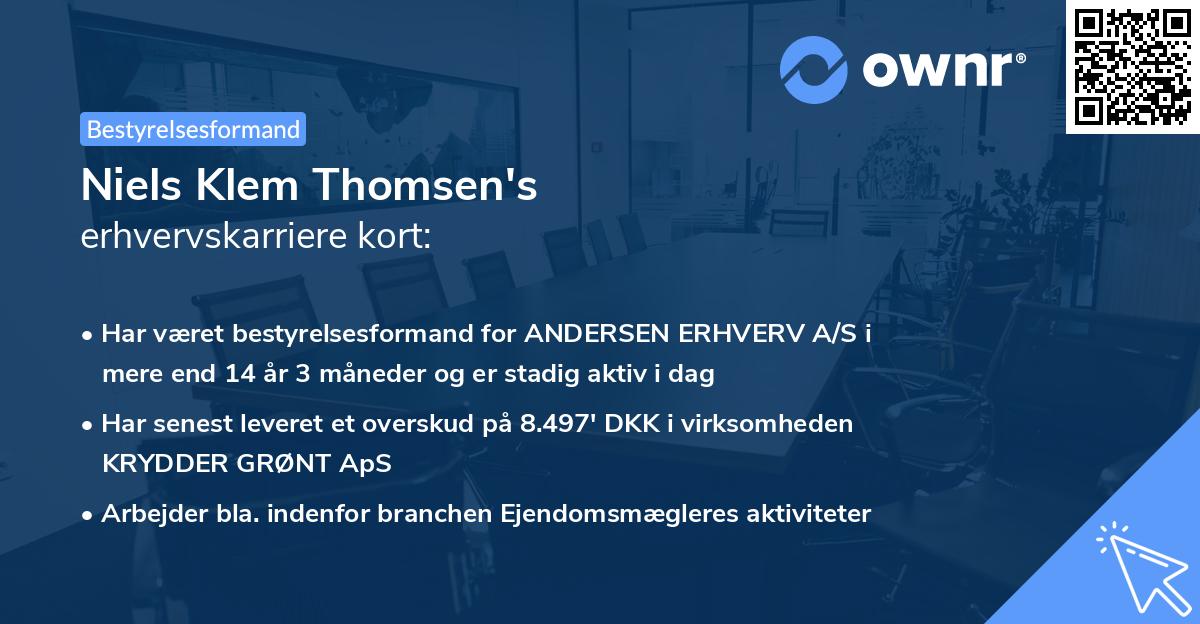 ownr®

Bestyrelsesformand

Niels Klem Thomsen's
erhvervskarriere kort:

• Har været bestyrelsesformand for ANDERSEN ERHVERV A/S i mere end 14 år 3 måneder og er stadig aktiv i dag

• Har senest leveret et overskud på 8.497' DKK i virksomheden KRYDDER GRØNT ApS

• Arbejder bla. indenfor branchen Ejendomsmægleres aktiviteter